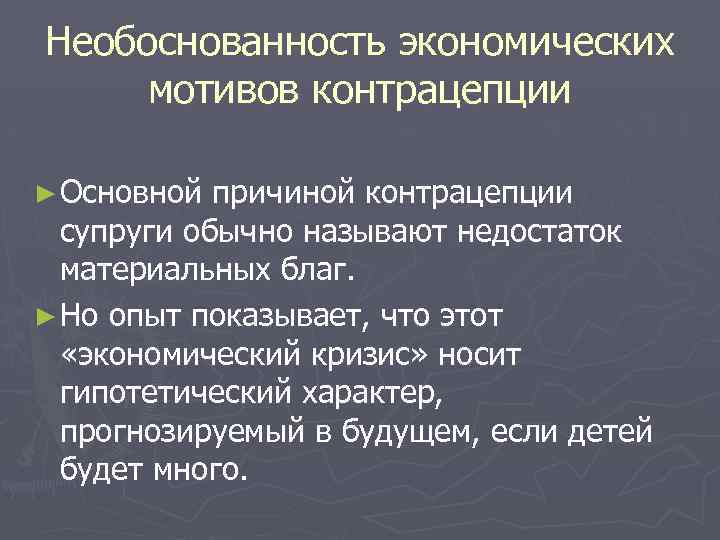 Необоснованность экономических мотивов контрацепции

► Основной причиной контрацепции супруги обычно называют недостаток материальных благ.

► Но опыт показывает, что этот «экономический кризис» носит гипотетический характер, прогнозируемый в будущем, если детей будет много.